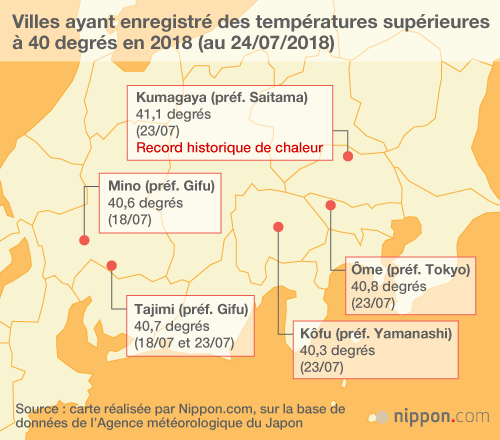 Villes ayant enregistré des températures supérieures à 40 degrés en 2018 (au 24/07/2018)

Kumagaya (préf. Saitama)
41,1 degrés
(23/07)
Record historique de chaleur

Mino (préf. Gifu)
40,6 degrés
(18/07)

Ôme (préf. Tokyo)
40,8 degrés
(23/07)

Tajimi (préf. Gifu)
40,7 degrés
(18/07 et 23/07)

Kôfu (préf. Yamanashi)
40,3 degrés
(23/07)

Source : carte réalisée par Nippon.com, sur la base de données de l'Agence météorologique du Japon

nippon.com